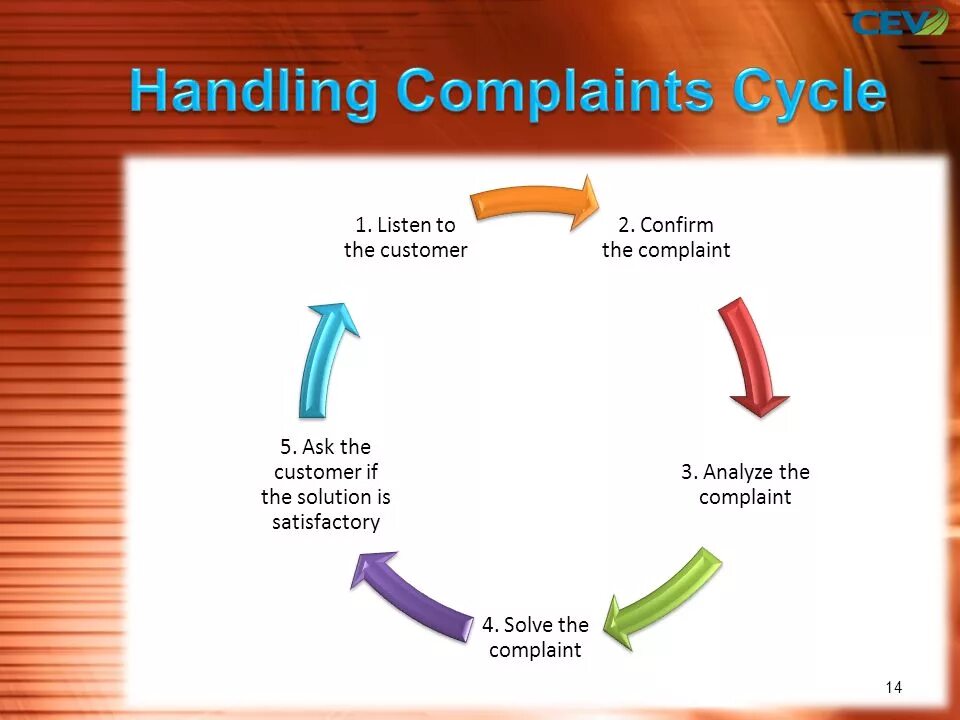 CEV

Handling Complaints Cycle

1. Listen to the customer

2. Confirm the complaint

3. Analyze the complaint

4. Solve the complaint

5. Ask the customer if the solution is satisfactory

14